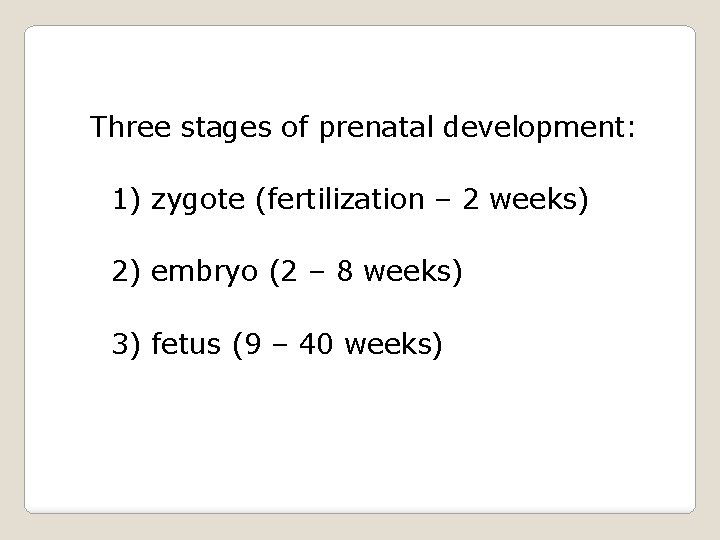 Three stages of prenatal development:

1) zygote (fertilization – 2 weeks)

2) embryo (2 – 8 weeks)

3) fetus (9 – 40 weeks)